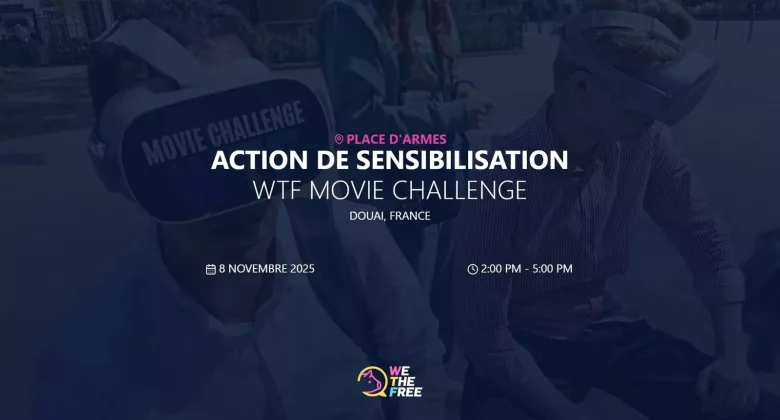 MOVIE CHALLENGE

PLACE D'ARMES
ACTION DE SENSIBILISATION
WTF MOVIE CHALLENGE
DOUAI, FRANCE

8 NOVEMBRE 2025

2:00 PM - 5:00 PM

WE THE FREE